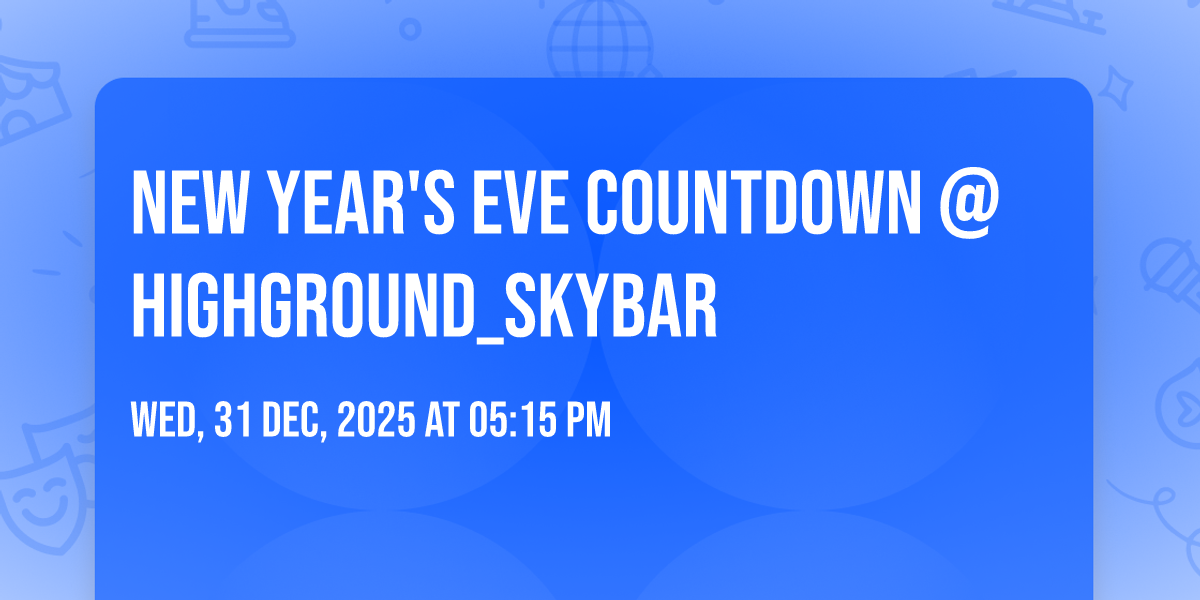 NEW YEAR'S EVE COUNTDOWN @ HIGHGROUND_SKYBAR

WED, 31 DEC, 2025 AT 05:15 PM